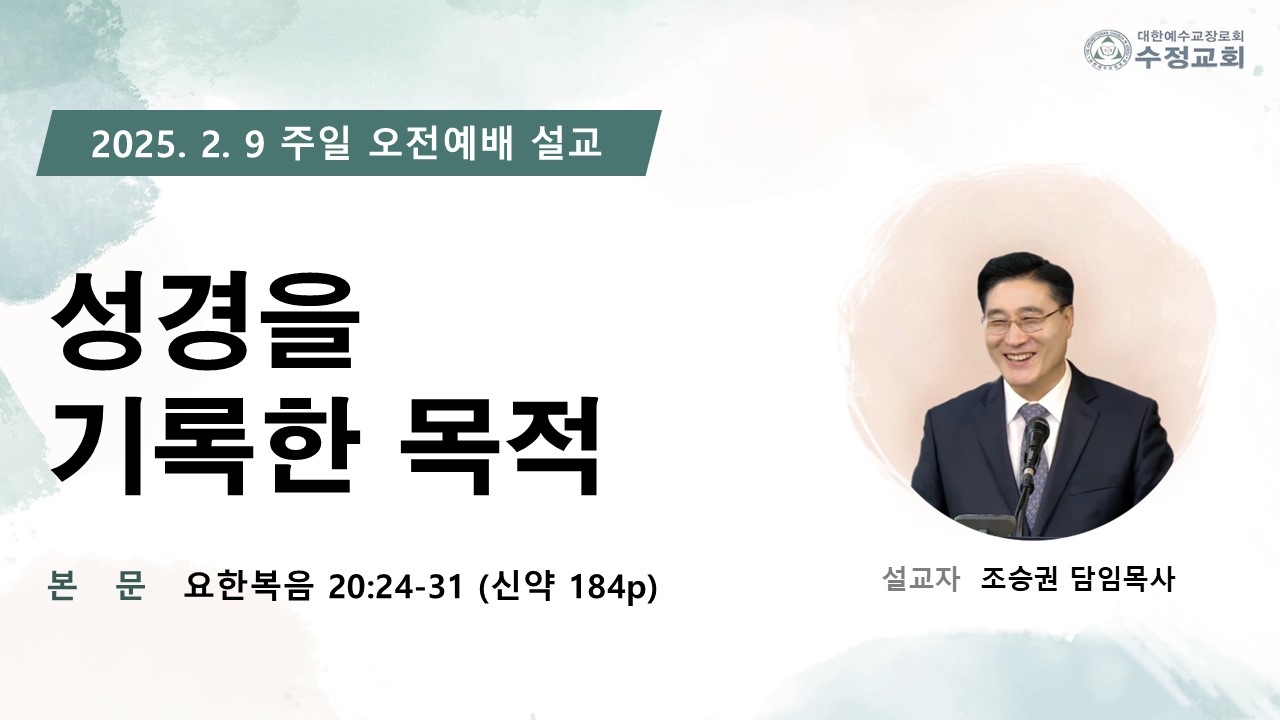 대한예수교장로회
수정교회

2025. 2. 9 주일 오전예배 설교

성경을
기록한 목적

본 문 요한복음 20:24-31 (신약 184p)

설교자 조승권 담임목사